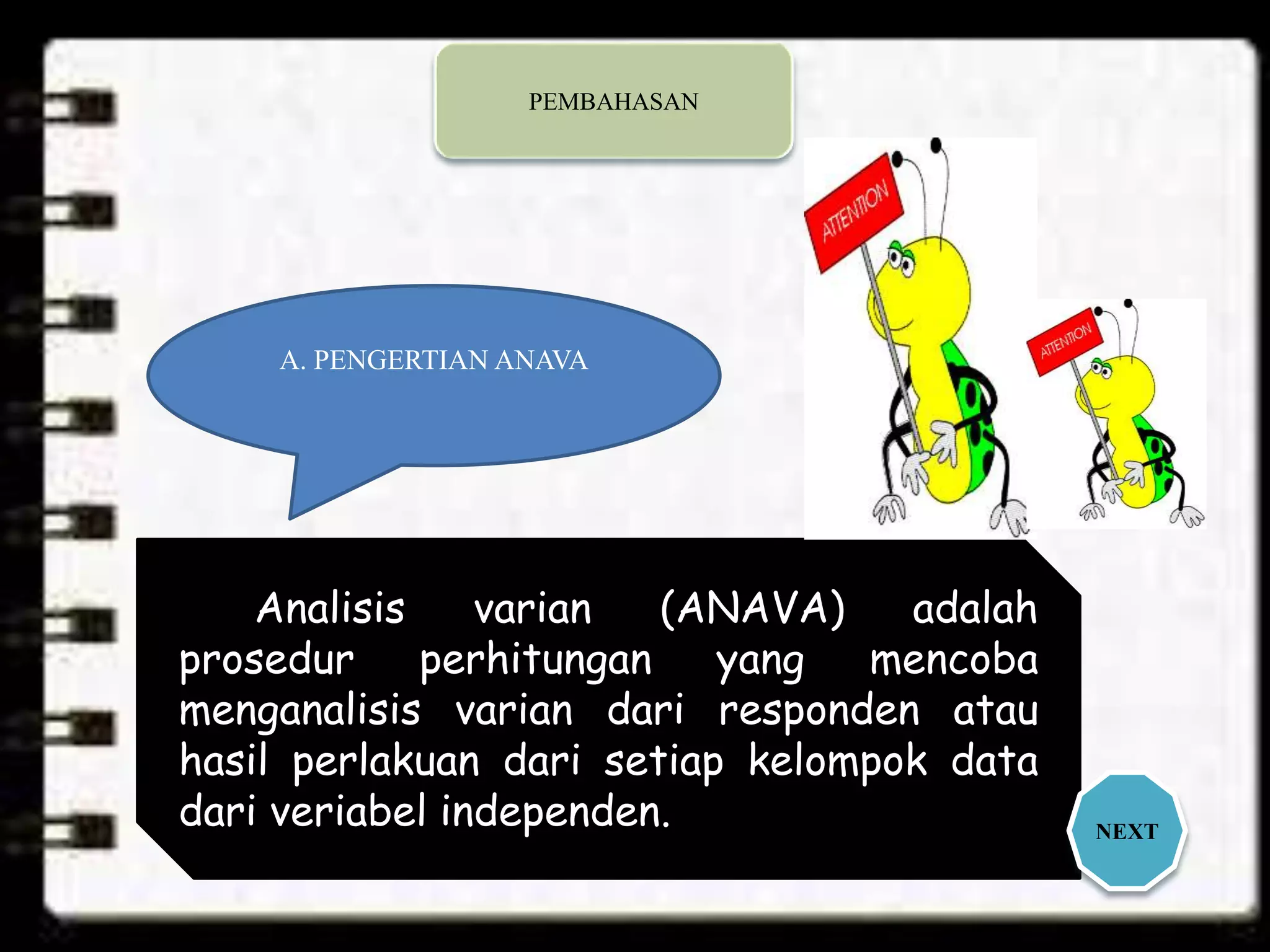 PEMBAHASAN

ATTENTION

ATTENTION

A. PENGERTIAN ANAVA

Analisis varian (ANAVA) adalah prosedur perhitungan yang mencoba menganalisis varian dari responden atau hasil perlakuan dari setiap kelompok data dari veriabel independen.

NEXT